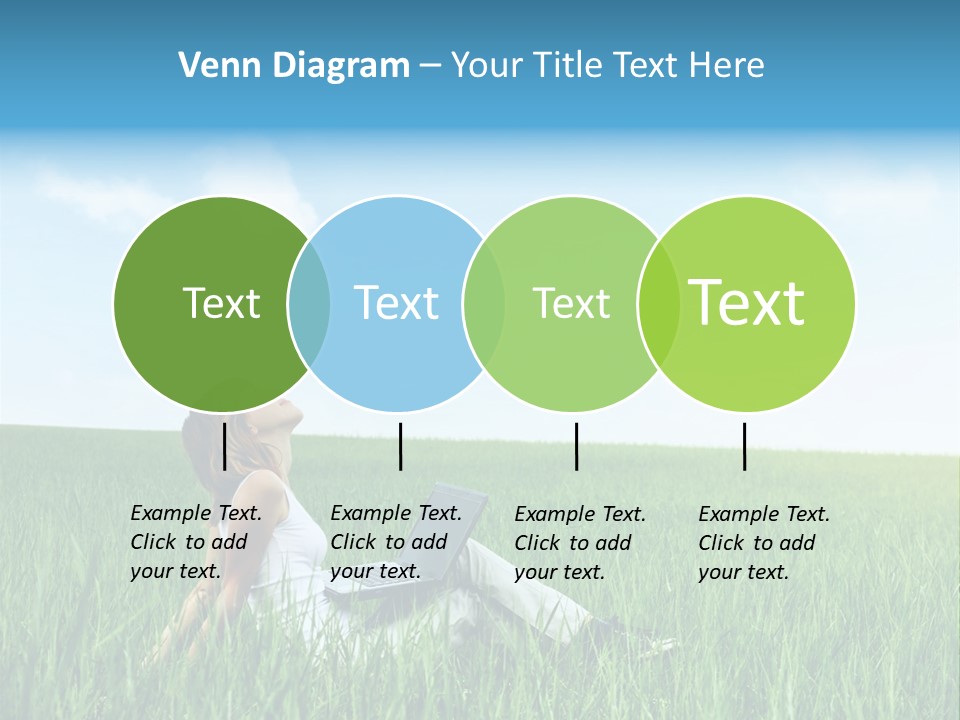 Venn Diagram – Your Title Text Here

Text

Text

Text

Text

Example Text. Click to add your text.

Example Text. Click to add your text.

Example Text. Click to add your text.

Example Text. Click to add your text.